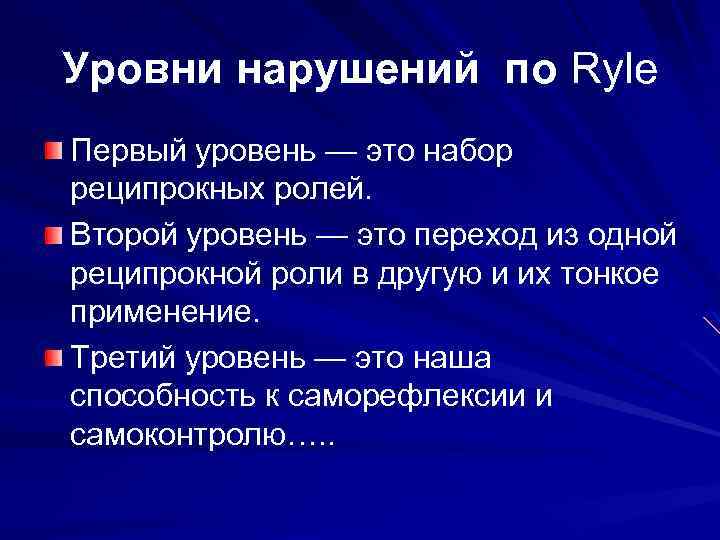 Уровни нарушений по Ryle

Первый уровень — это набор реципрокных ролей.

Второй уровень — это переход из одной реципрокной роли в другую и их тонкое применение.

Третий уровень — это наша способность к саморефлексии и самоконтролю…..